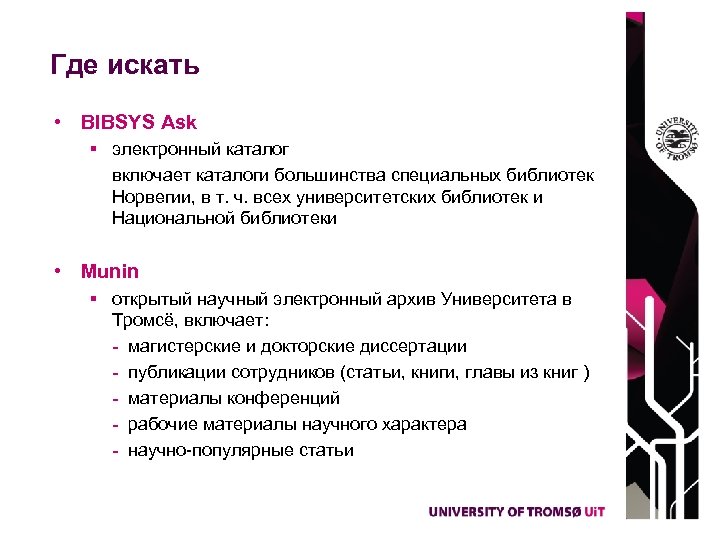 Где искать

• BIBSYS Ask
▪ электронный каталог
включает каталоги большинства специальных библиотек Норвегии, в т. ч. всех университетских библиотек и Национальной библиотеки

• Munin
▪ открытый научный электронный архив Университета в Тромсё, включает:
- магистерские и докторские диссертации
- публикации сотрудников (статьи, книги, главы из книг )
- материалы конференций
- рабочие материалы научного характера
- научно-популярные статьи

UNIVERSITY OF TROMSØ
UNIVERSITY OF TROMSØ UiT